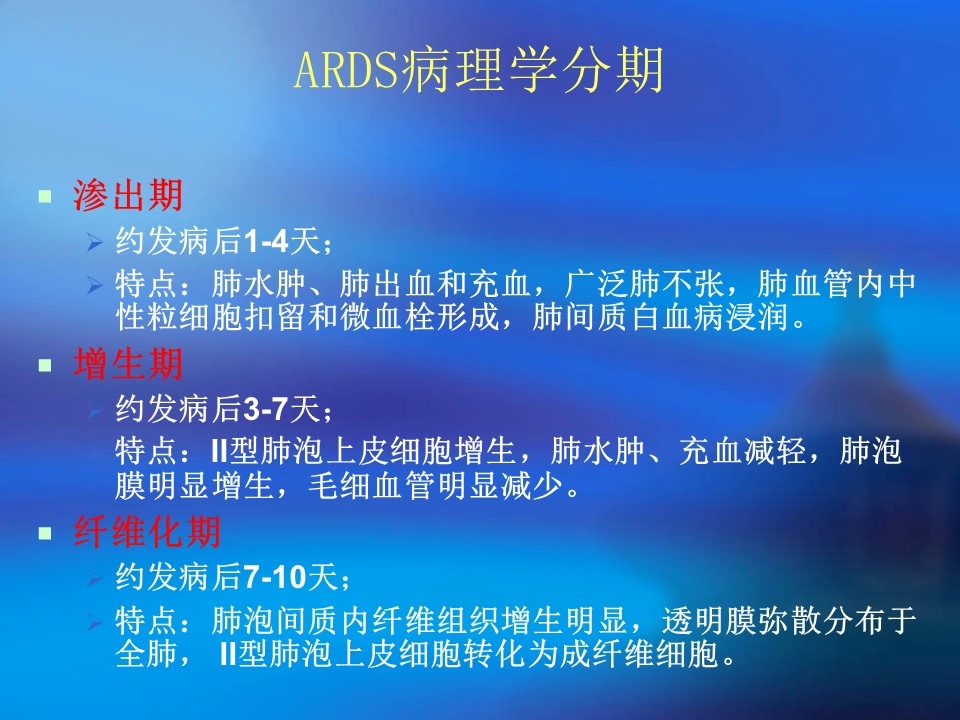 ARDS病理学分期

渗出期

约发病后1-4天；

特点：肺水肿、肺出血和充血，广泛肺不张，肺血管内中性粒细胞扣留和微血栓形成，肺间质白血病浸润。

增生期

约发病后3-7天；

特点：II型肺泡上皮细胞增生，肺水肿、充血减轻，肺泡膜明显增生，毛细血管明显减少。

纤维化期

约发病后7-10天；

特点：肺泡间质内纤维组织增生明显，透明膜弥散分布于全肺， II型肺泡上皮细胞转化为成纤维细胞。